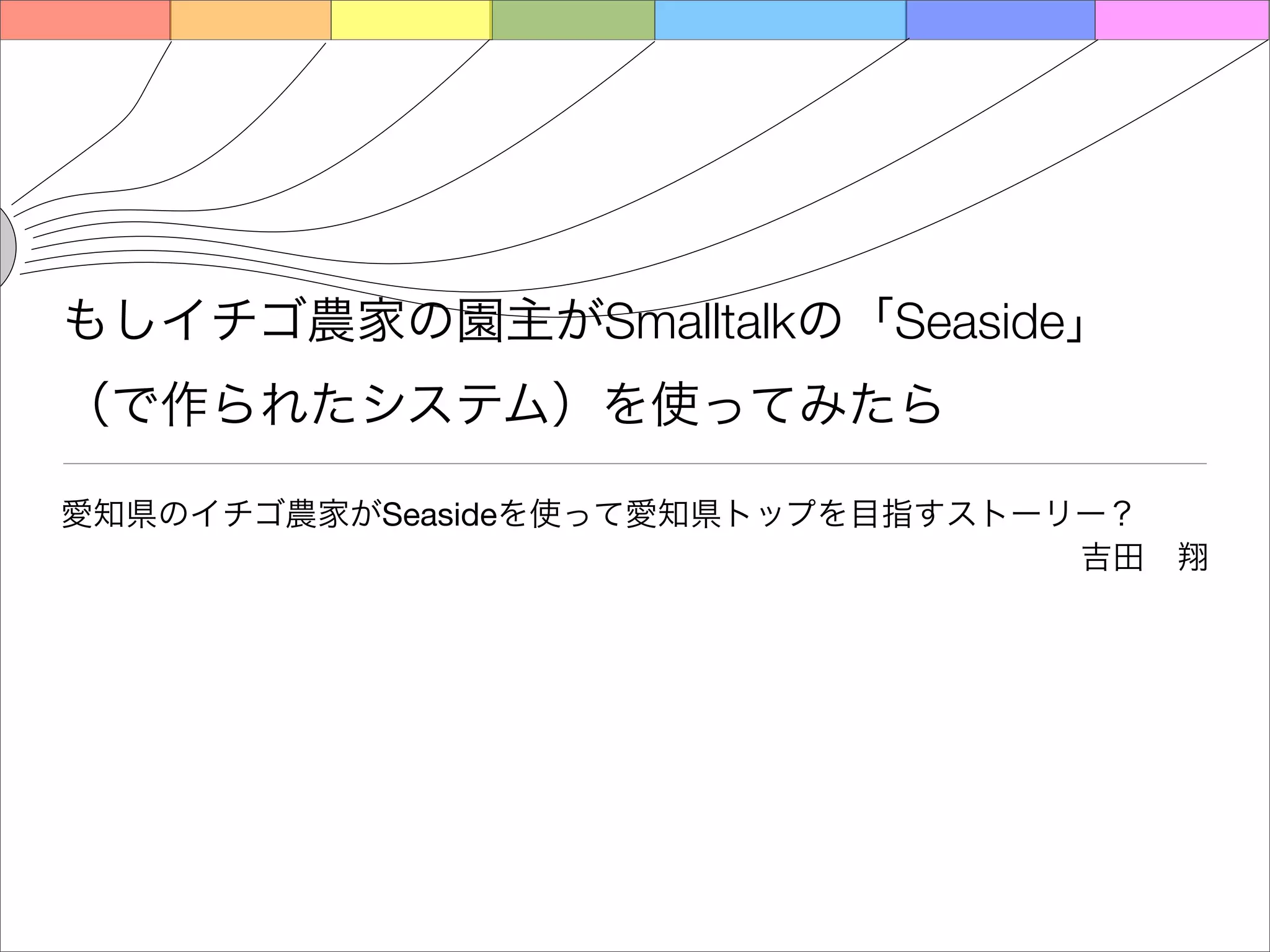 もしイチゴ農家の園主がSmalltalkの「Seaside」（で作られたシステム）を使ってみたら

愛知県のイチゴ農家がSeasideを使って愛知県トップを目指すストーリー？

吉田　翔